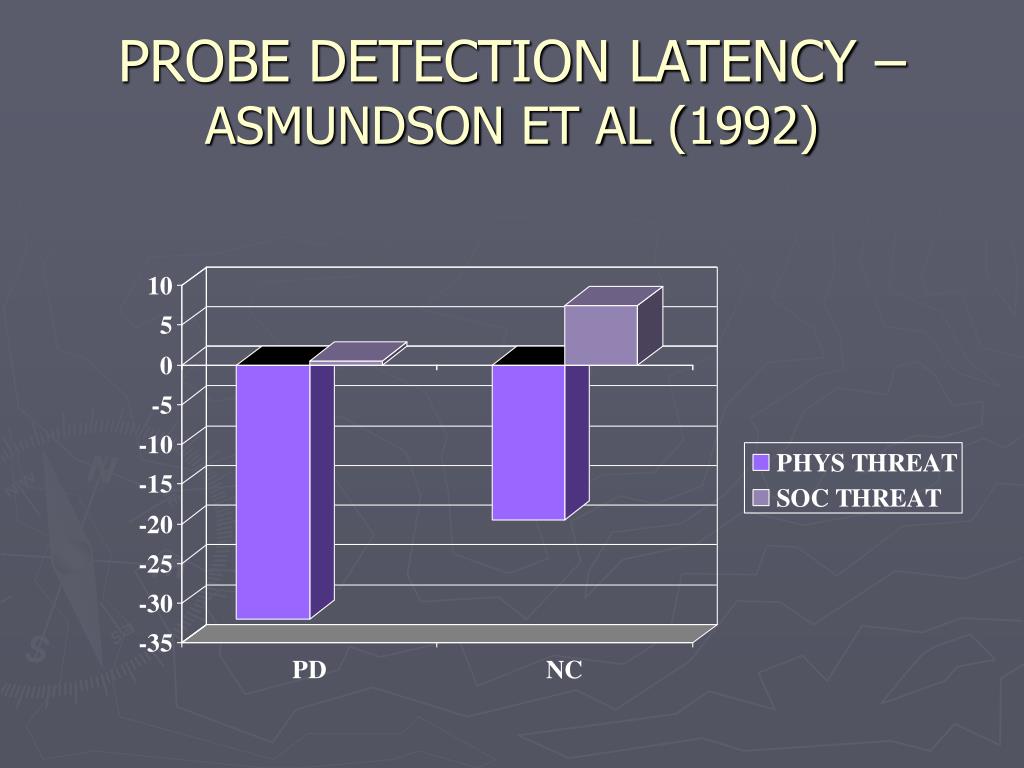 PROBE DETECTION LATENCY – ASMUNDSON ET AL (1992)

10
5
0
-5
-10
-15
-20
-25
-30
-35

PD
NC

PHYS THREAT
SOC THREAT